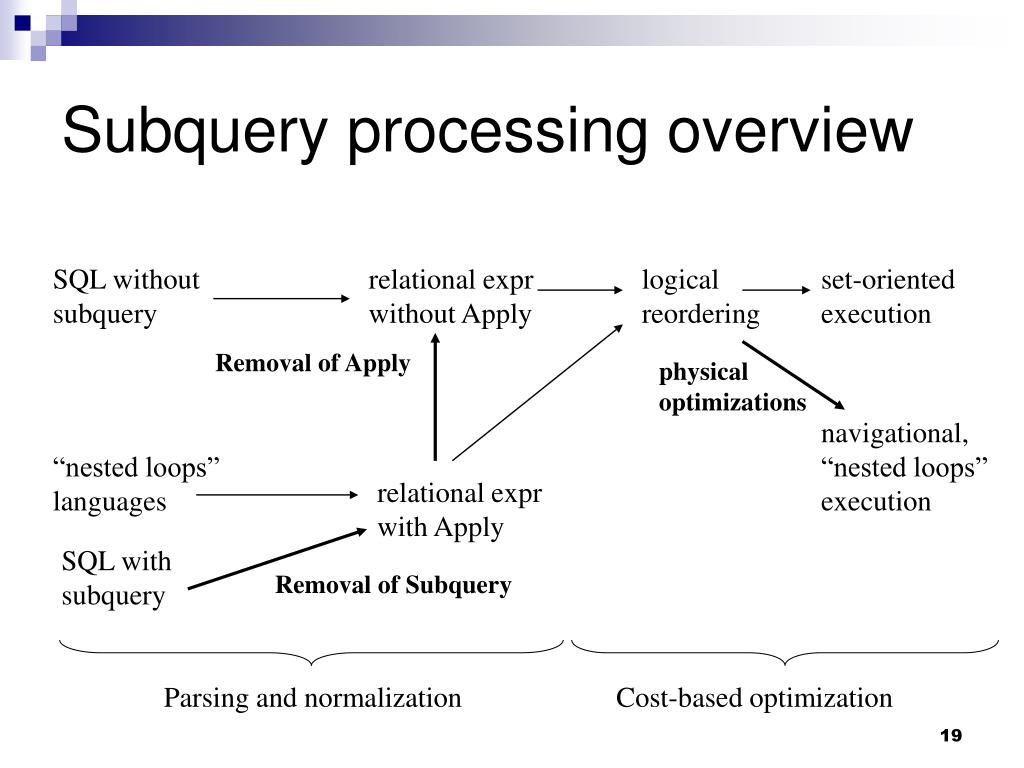 Subquery processing overview

SQL without subquery

relational expr without Apply

logical reordering

set-oriented execution

Removal of Apply

physical optimizations

navigational, “nested loops” execution

“nested loops” languages

relational expr with Apply

SQL with subquery

Removal of Subquery

Parsing and normalization

Cost-based optimization

19